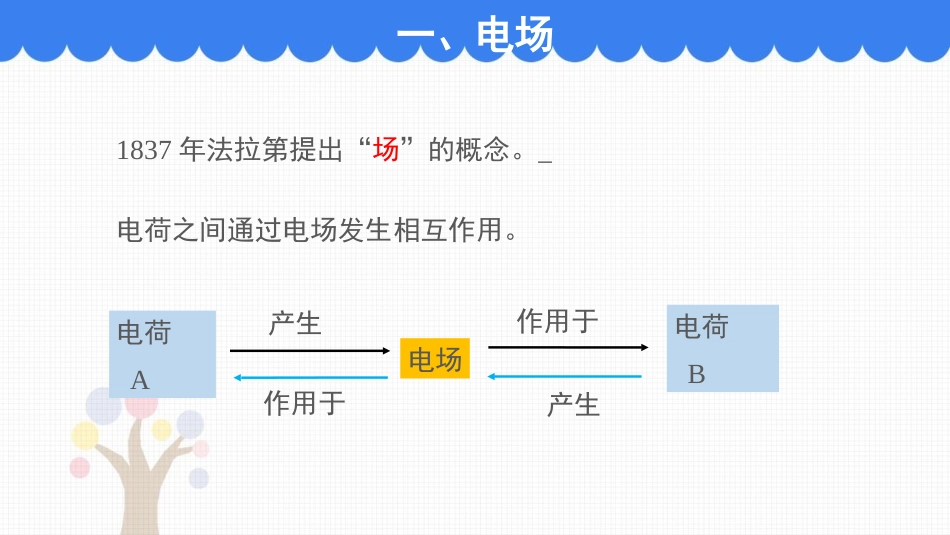 一、电场

1837 年法拉第提出“场”的概念。_

电荷之间通过电场发生相互作用。

电荷 A

产生

作用于

电场

作用于

产生

电荷 B